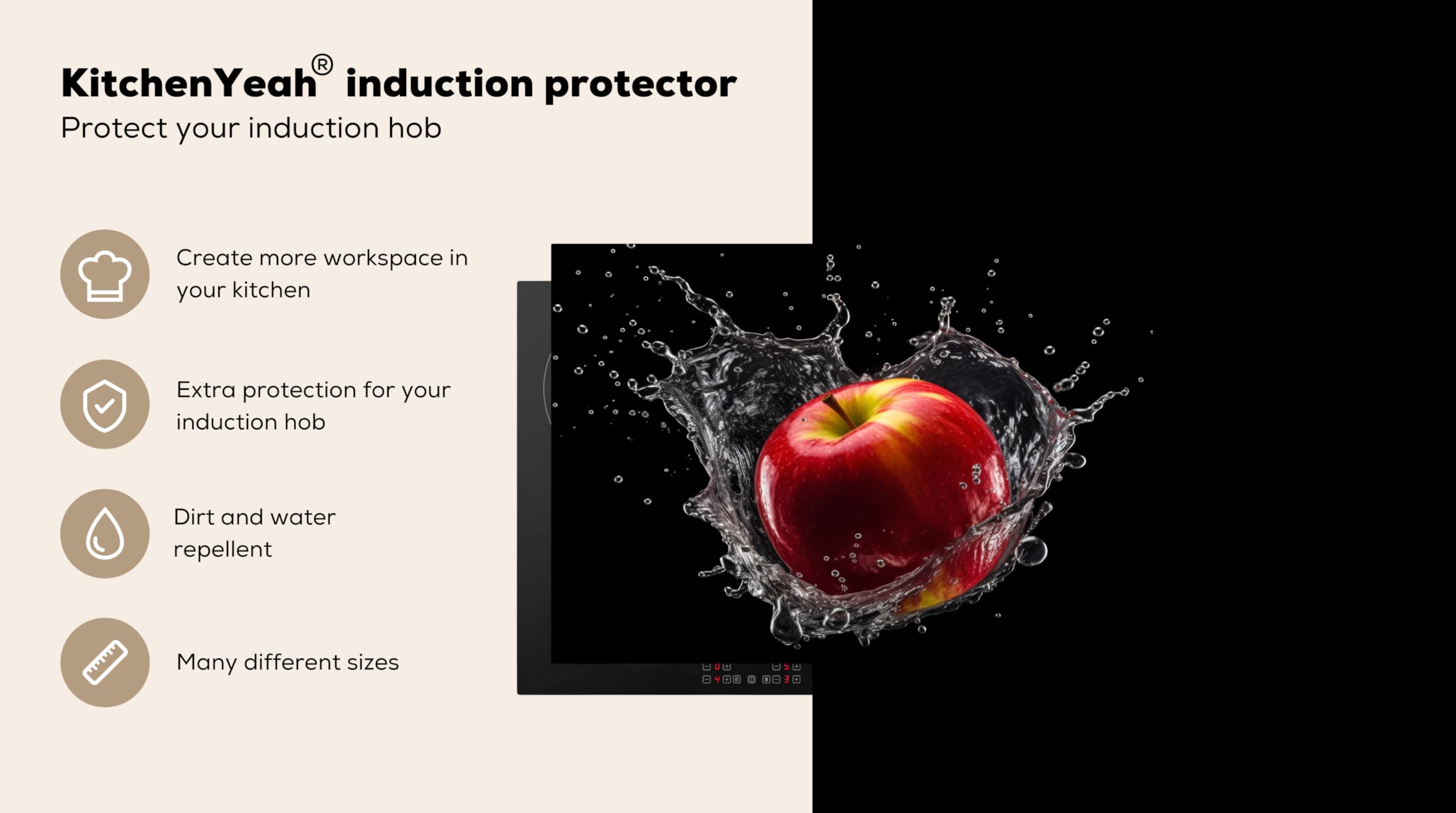 KitchenYeah® induction protector
Protect your induction hob

Create more workspace in your kitchen

Extra protection for your induction hob

Dirt and water repellent

Many different sizes